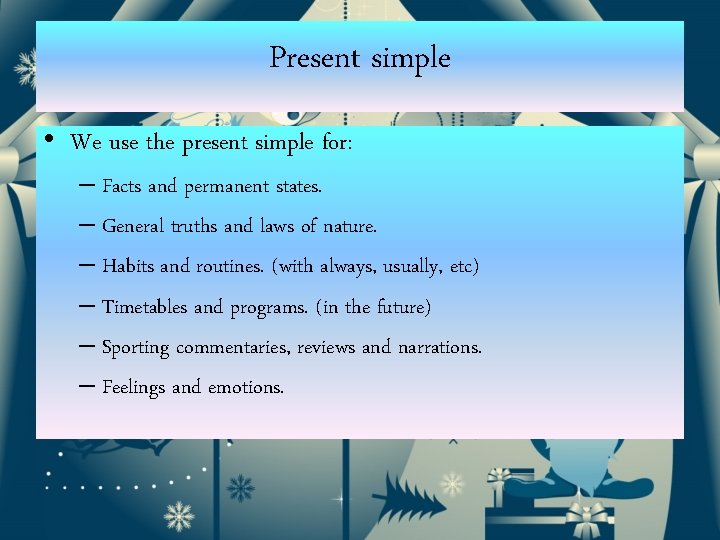 Present simple

• We use the present simple for:
– Facts and permanent states.
– General truths and laws of nature.
– Habits and routines. (with always, usually, etc)
– Timetables and programs. (in the future)
– Sporting commentaries, reviews and narrations.
– Feelings and emotions.